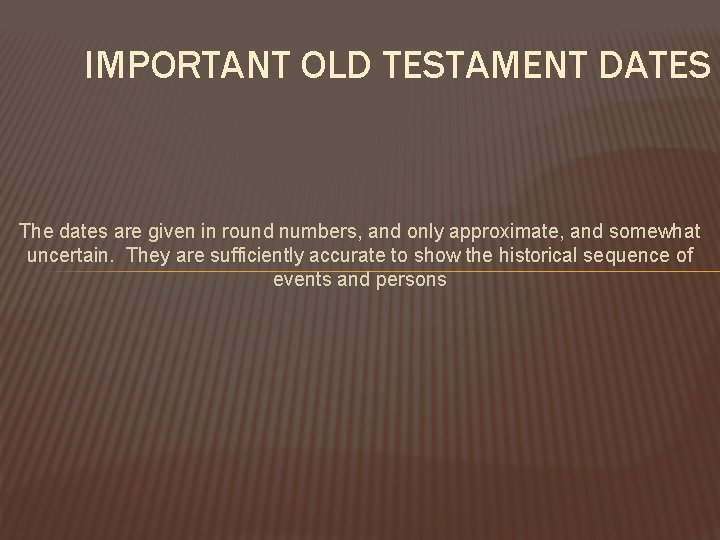 IMPORTANT OLD TESTAMENT DATES

The dates are given in round numbers, and only approximate, and somewhat uncertain. They are sufficiently accurate to show the historical sequence of events and persons